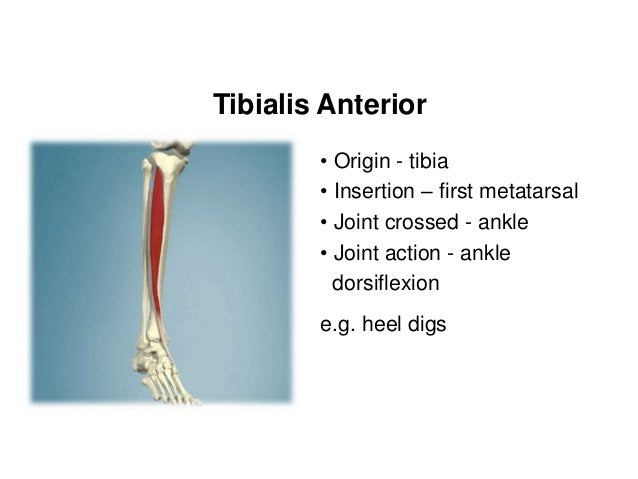 Tibialis Anterior

• Origin - tibia
• Insertion – first metatarsal
• Joint crossed - ankle
• Joint action - ankle dorsiflexion

e.g. heel digs